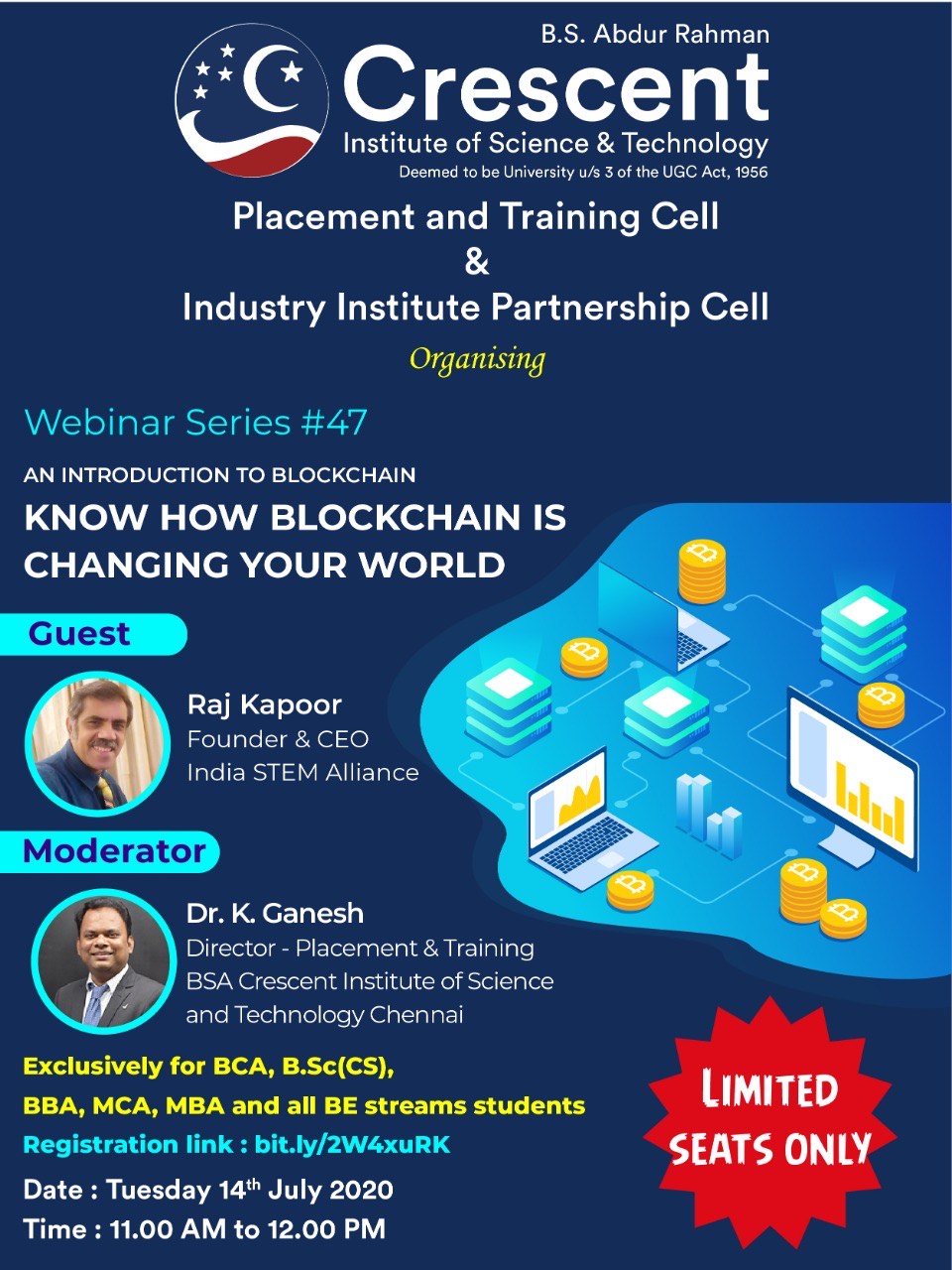 B.S. Abdur Rahman
Crescent
Institute of Science & Technology
Deemed to be University u/s 3 of the UGC Act, 1956

Placement and Training Cell
&
Industry Institute Partnership Cell

Organising

Webinar Series #47

AN INTRODUCTION TO BLOCKCHAIN

KNOW HOW BLOCKCHAIN IS CHANGING YOUR WORLD

Guest

Raj Kapoor
Founder & CEO
India STEM Alliance

Moderator

Dr. K. Ganesh
Director - Placement & Training
BSA Crescent Institute of Science and Technology Chennai

Exclusively for BCA, B.Sc(CS), BBA, MCA, MBA and all BE streams students

Registration link : bit.ly/2W4xuRK

Date : Tuesday 14$^{th}$ July 2020
Time : 11.00 AM to 12.00 PM

LIMITED SEATS ONLY